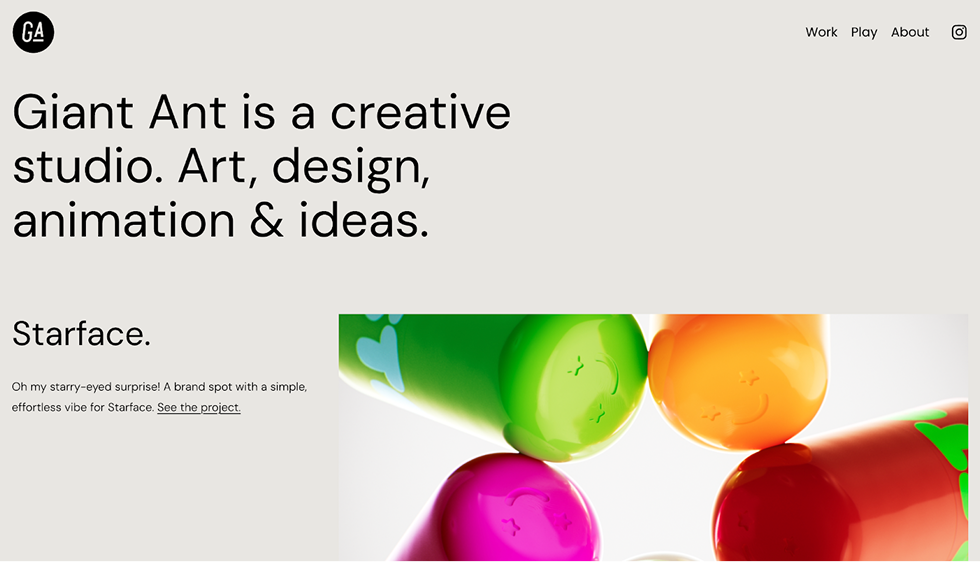 GA

Work Play About

Giant Ant is a creative studio. Art, design, animation & ideas.

Starface.

Oh my starry-eyed surprise! A brand spot with a simple, effortless vibe for Starface. See the project.